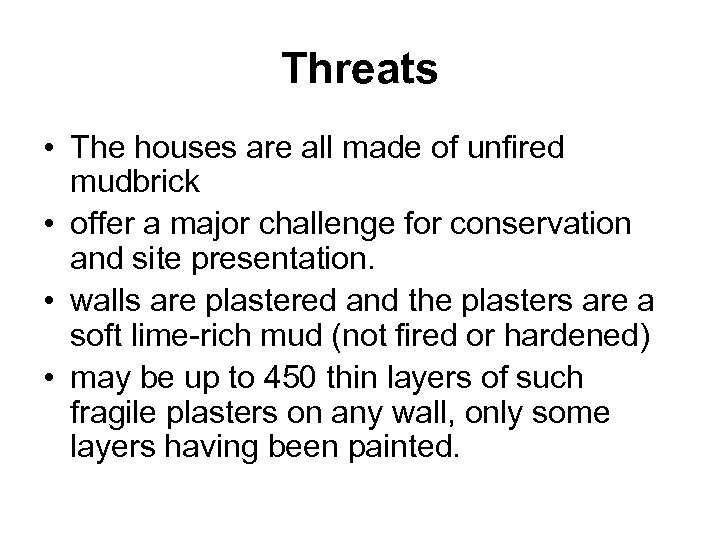 Threats

• The houses are all made of unfired mudbrick
• offer a major challenge for conservation and site presentation.
• walls are plastered and the plasters are a soft lime-rich mud (not fired or hardened)
• may be up to 450 thin layers of such fragile plasters on any wall, only some layers having been painted.